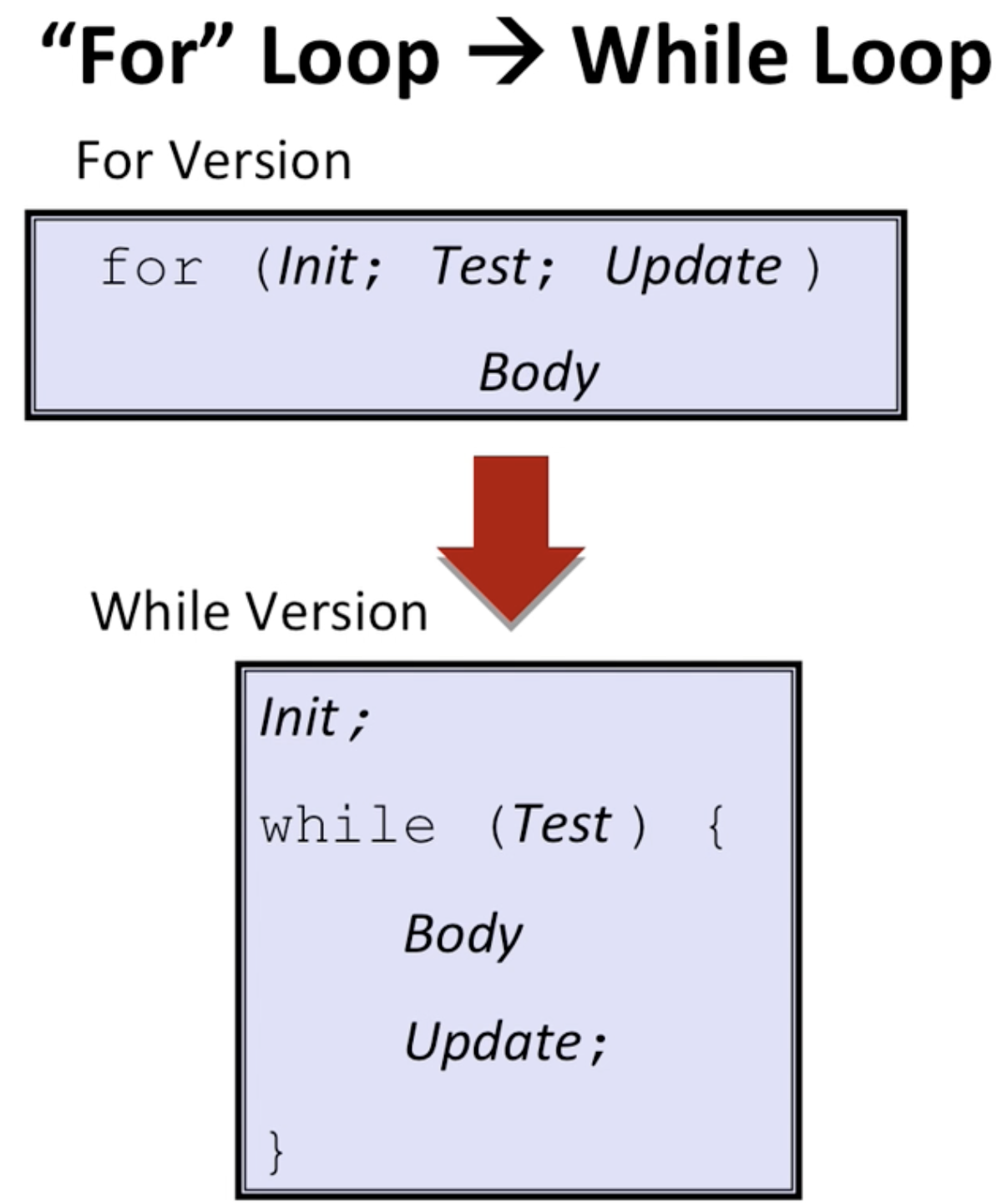 “For” Loop → While Loop

For Version

for (Init; Test; Update )
Body

While Version

Init;
while (Test ) {
Body
Update;
}